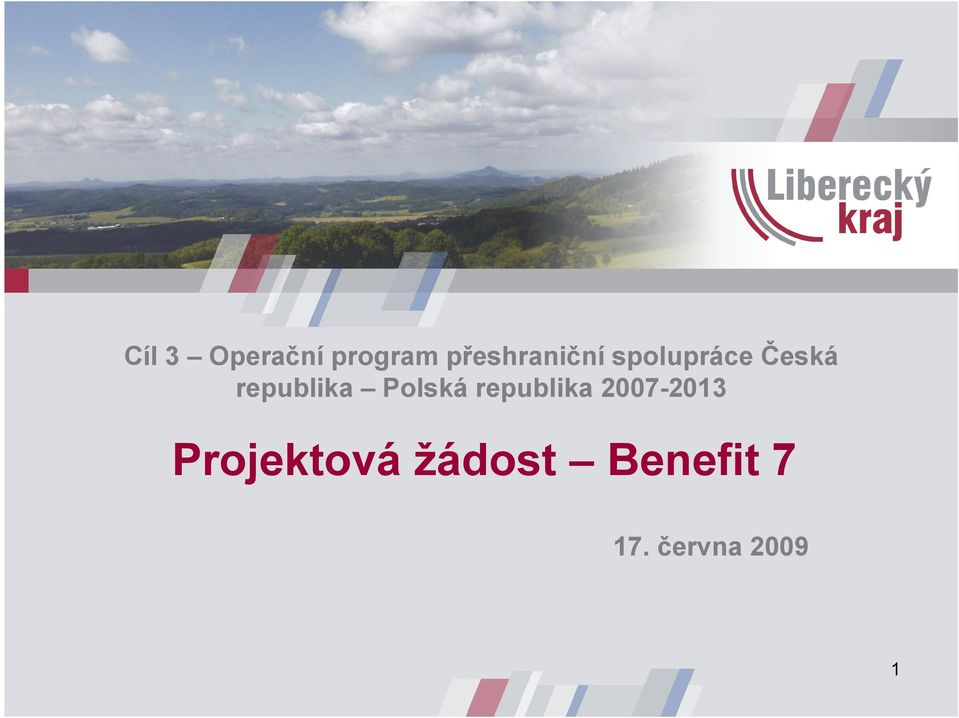 Liberecký kraj

Cíl 3 – Operační program přeshraniční spolupráce Česká republika – Polská republika 2007-2013

Projektová žádost – Benefit 7

17. června 2009

1